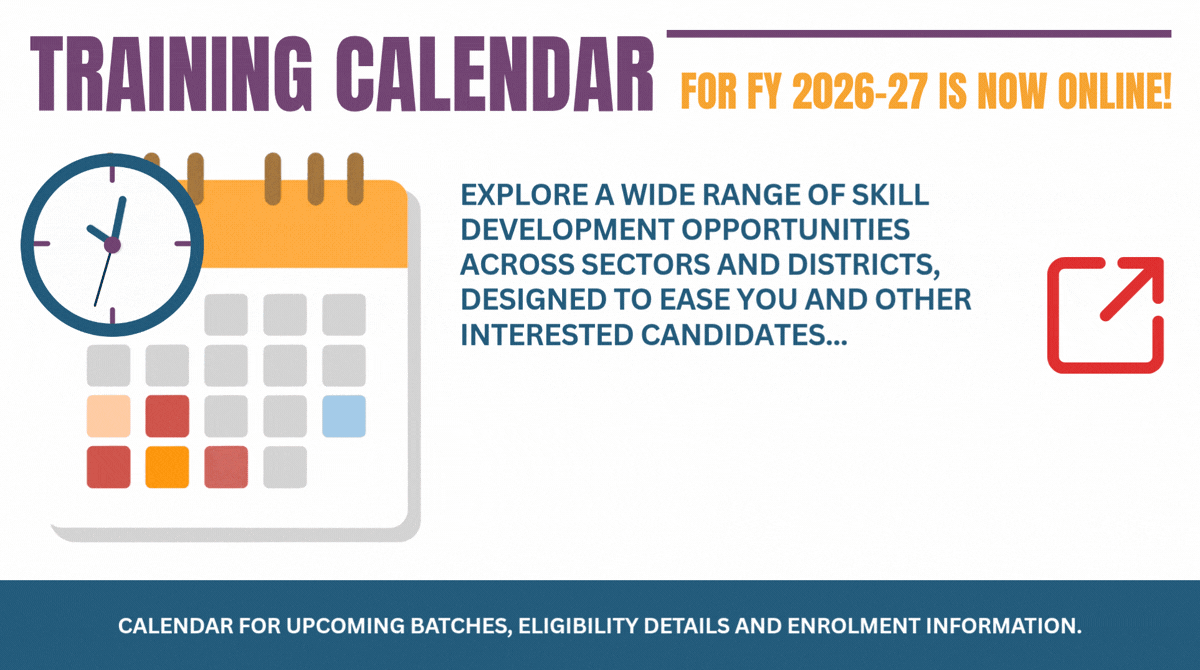 TRAINING CALENDAR FOR FY 2026-27 IS NOW ONLINE!

EXPLORE A WIDE RANGE OF SKILL DEVELOPMENT OPPORTUNITIES ACROSS SECTORS AND DISTRICTS, DESIGNED TO EASE YOU AND OTHER INTERESTED CANDIDATES...

CALENDAR FOR UPCOMING BATCHES, ELIGIBILITY DETAILS AND ENROLMENT INFORMATION.